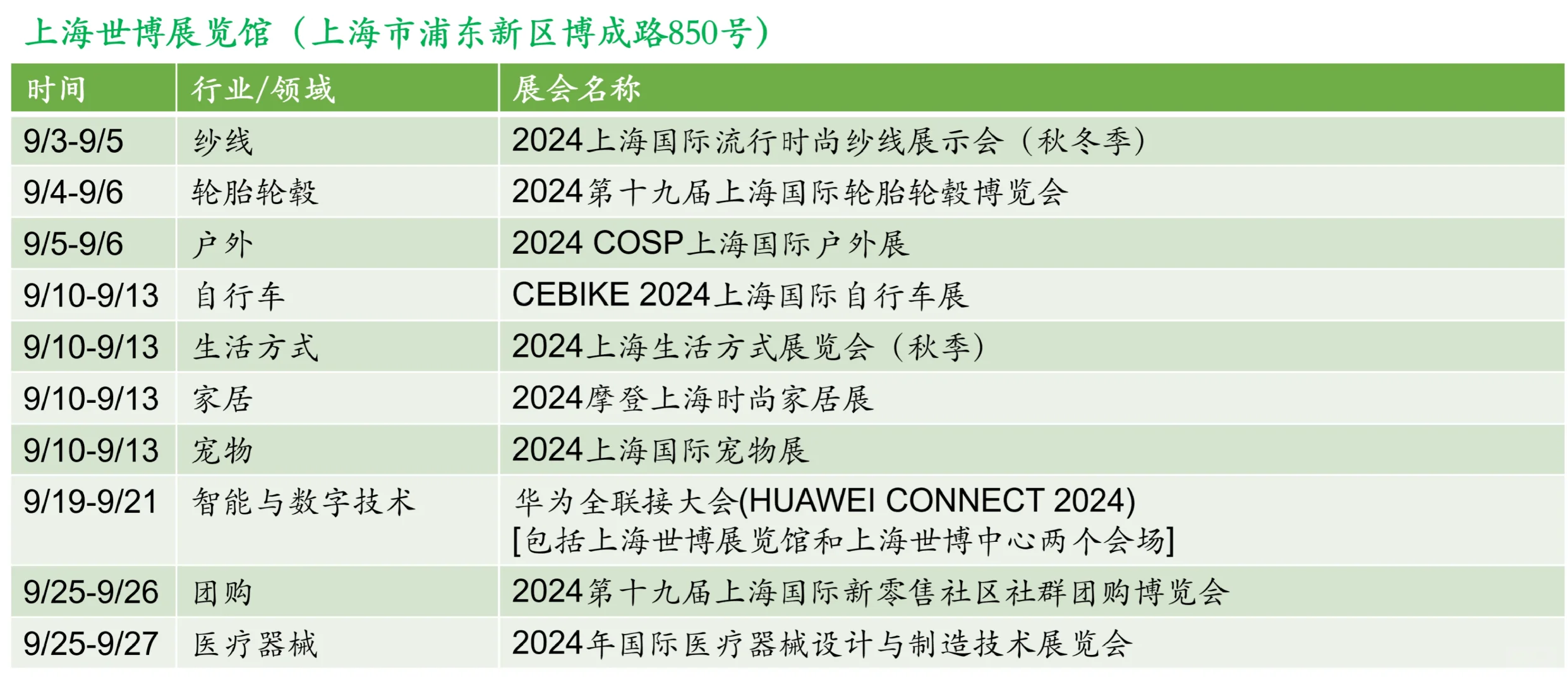 上海世博展览馆（上海市浦东新区博成路850号）

| 时间 | 行业/领域 | 展会名称 |
|---|---|---|
| 9/3-9/5 | 纱线 | 2024上海国际流行时尚纱线展示会（秋冬季） |
| 9/4-9/6 | 轮胎轮毂 | 2024第十九届上海国际轮胎轮毂博览会 |
| 9/5-9/6 | 户外 | 2024 COSP上海国际户外展 |
| 9/10-9/13 | 自行车 | CEBIKE 2024上海国际自行车展 |
| 9/10-9/13 | 生活方式 | 2024上海生活方式展览会（秋季） |
| 9/10-9/13 | 家居 | 2024摩登上海时尚家居展 |
| 9/10-9/13 | 宠物 | 2024上海国际宠物展 |
| 9/19-9/21 | 智能与数字技术 | 华为全联接大会(HUAWEI CONNECT 2024) [包括上海世博展览馆和上海世博中心两个会场] |
| 9/25-9/26 | 团购 | 2024第十九届上海国际新零售社区社群团购博览会 |
| 9/25-9/27 | 医疗器械 | 2024年国际医疗器械设计与制造技术展览会 |